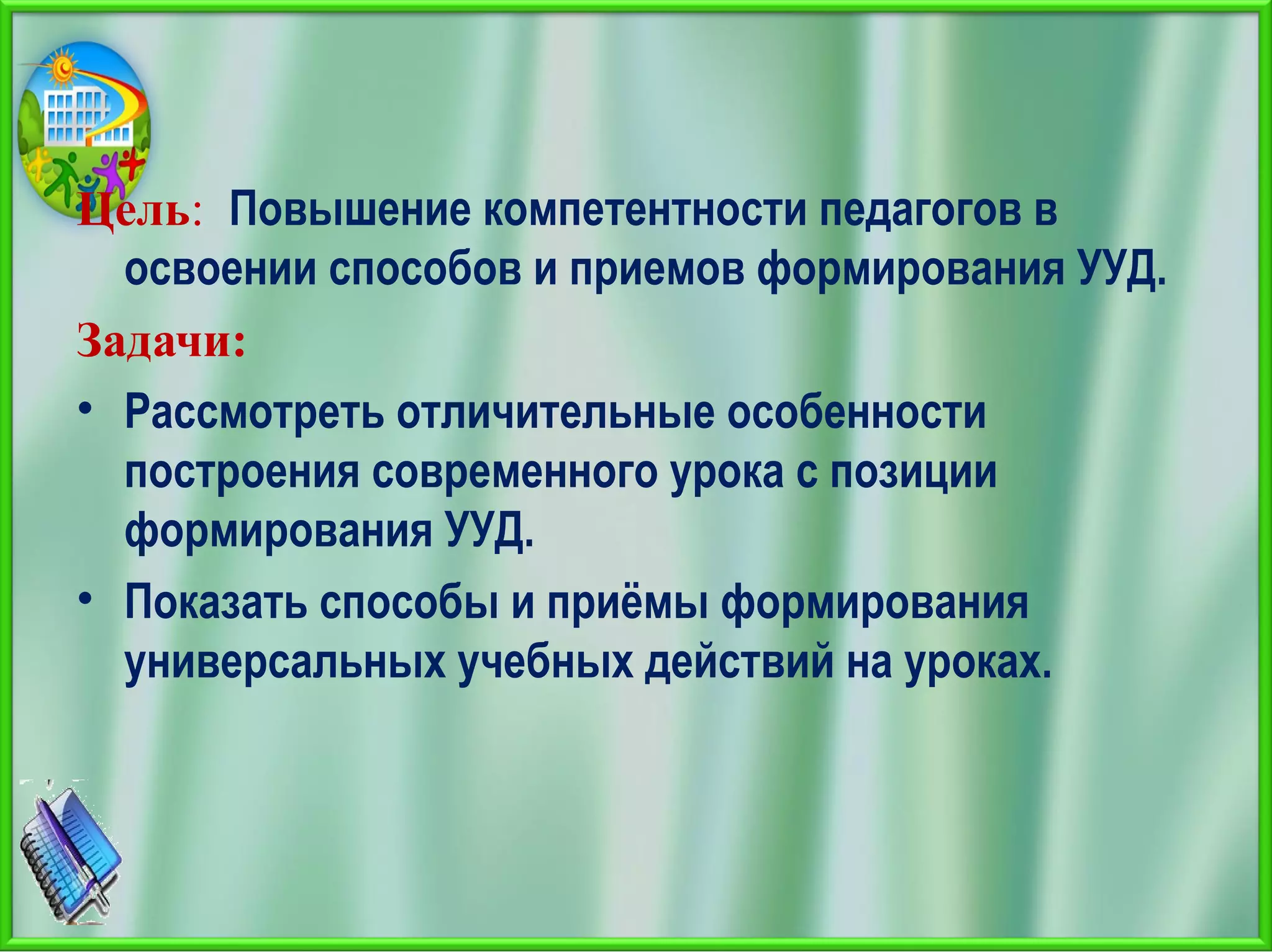 Цель: Повышение компетентности педагогов в освоении способов и приемов формирования УУД.

Задачи:

• Рассмотреть отличительные особенности построения современного урока с позиции формирования УУД.

• Показать способы и приёмы формирования универсальных учебных действий на уроках.